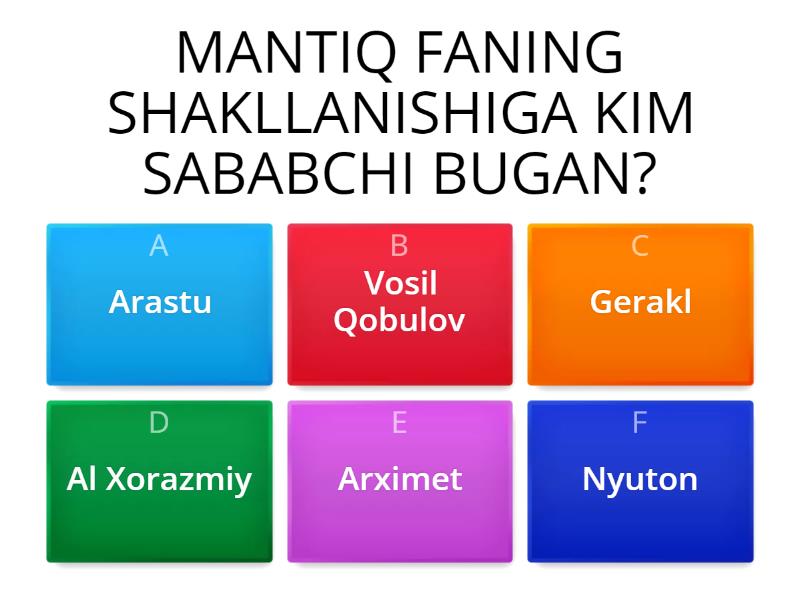 MANTIQ FANING SHAKLLANISHIGA KIM SABABCHI BUGAN?

A
Arastu

B
Vosil Qobulov

C
Gerakl

D
Al Xorazmiy

E
Arximet

F
Nyuton